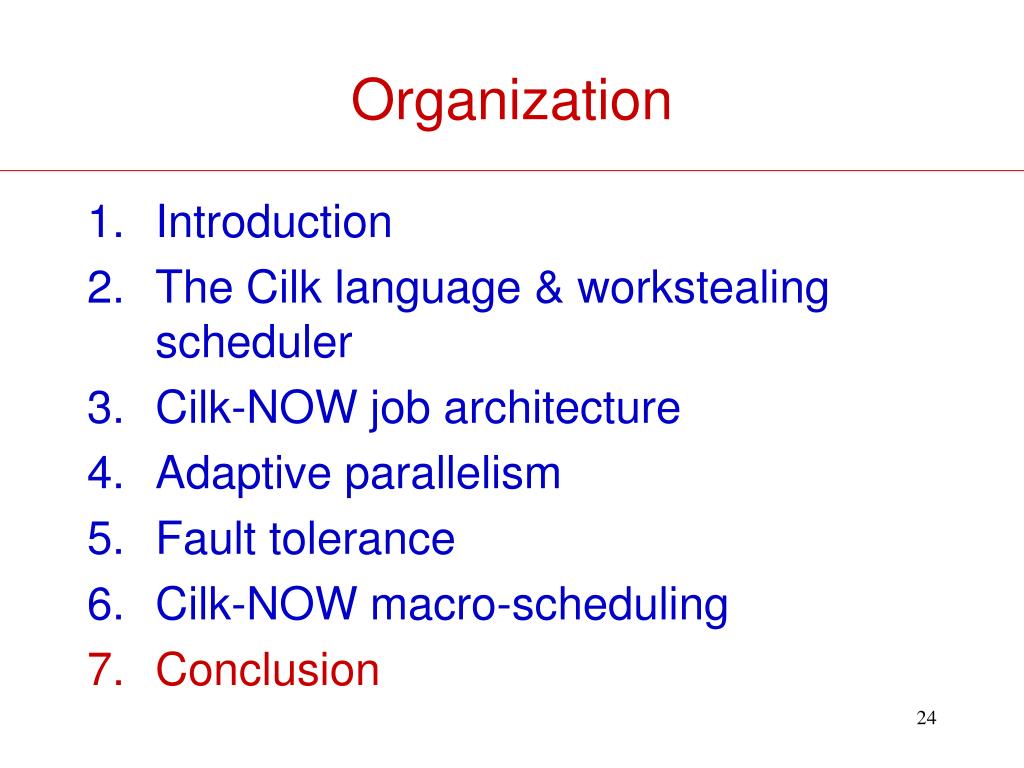 Organization

1. Introduction
2. The Cilk language & workstealing scheduler
3. Cilk-NOW job architecture
4. Adaptive parallelism
5. Fault tolerance
6. Cilk-NOW macro-scheduling
7. Conclusion

24